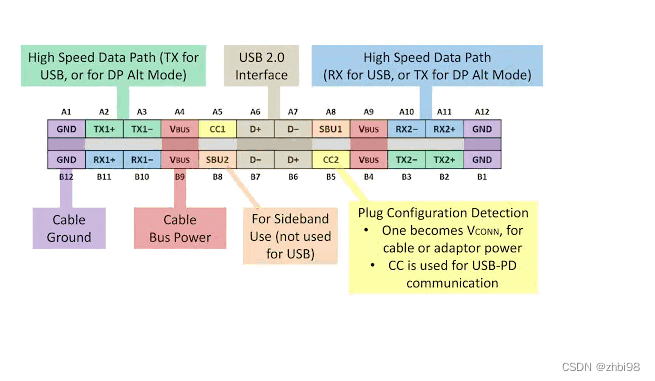 High Speed Data Path (TX for USB, or for DP Alt Mode)

USB 2.0 Interface

High Speed Data Path (RX for USB, or TX for DP Alt Mode)

| A1 | A2 | A3 | A4 | A5 | A6 | A7 | A8 | A9 | A10 | A11 | A12 |
|---|---|---|---|---|---|---|---|---|---|---|---|
| GND | TX1+ | TX1− | VBUS | CC1 | D+ | D− | SBU1 | VBUS | RX2− | RX2+ | GND |
| GND | RX1+ | RX1− | VBUS | SBU2 | D− | D+ | CC2 | VBUS | TX2− | TX2+ | GND |
| B12 | B11 | B10 | B9 | B8 | B7 | B6 | B5 | B4 | B3 | B2 | B1 |

Cable Ground

Cable Bus Power

For Sideband Use (not used for USB)

Plug Configuration Detection
• One becomes VCONN, for cable or adaptor power
• CC is used for USB-PD communication

CSDN @zhbi98